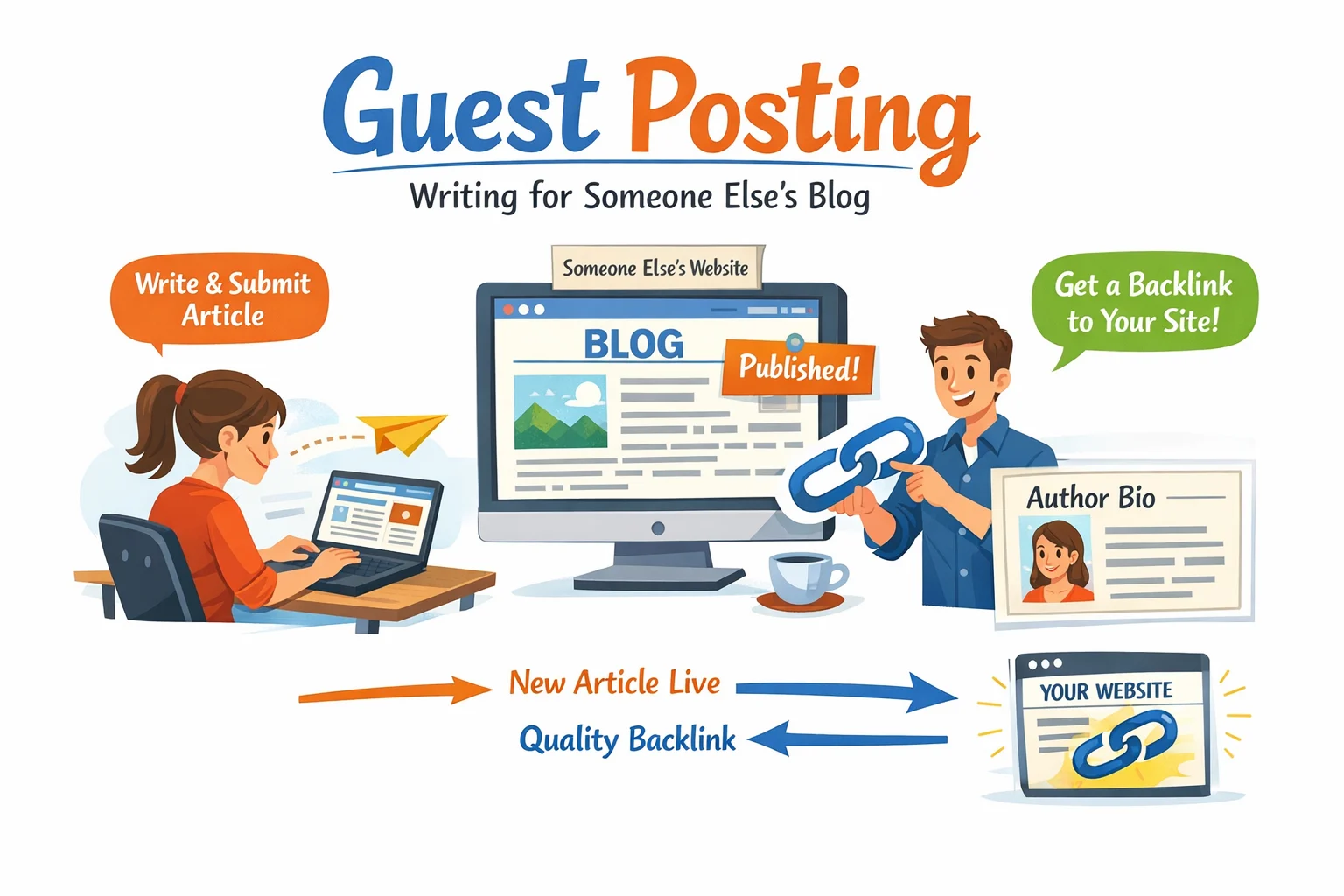 Guest Posting
Writing for Someone Else's Blog

Write & Submit Article

Someone Else's Website

BLOG

Published!

Get a Backlink to Your Site!

Author Bio

New Article Live

Quality Backlink

YOUR WEBSITE